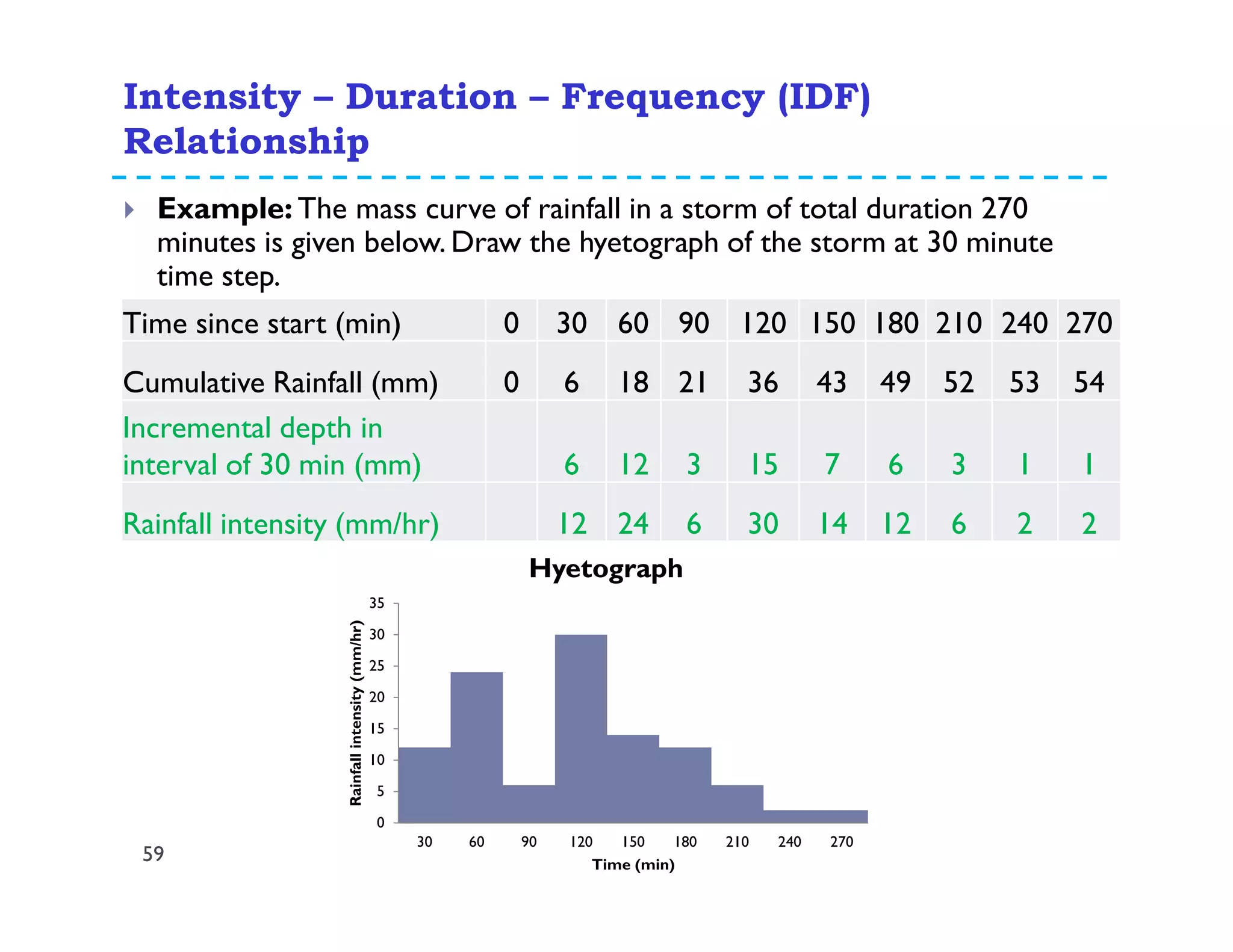 Intensity – Duration – Frequency (IDF) Relationship

Example: The mass curve of rainfall in a storm of total duration 270 minutes is given below. Draw the hyetograph of the storm at 30 minute time step.

| Time since start (min) | 0 | 30 | 60 | 90 | 120 | 150 | 180 | 210 | 240 | 270 |
|---|---|---|---|---|---|---|---|---|---|---|
| Cumulative Rainfall (mm) | 0 | 6 | 18 | 21 | 36 | 43 | 49 | 52 | 53 | 54 |
| Incremental depth in interval of 30 min (mm) | | 6 | 12 | 3 | 15 | 7 | 6 | 3 | 1 | 1 |
| Rainfall intensity (mm/hr) | | 12 | 24 | 6 | 30 | 14 | 12 | 6 | 2 | 2 |

Hyetograph

Rainfall intensity (mm/hr)

35
30
25
20
15
10
5
0

30 60 90 120 150 180 210 240 270

Time (min)

59